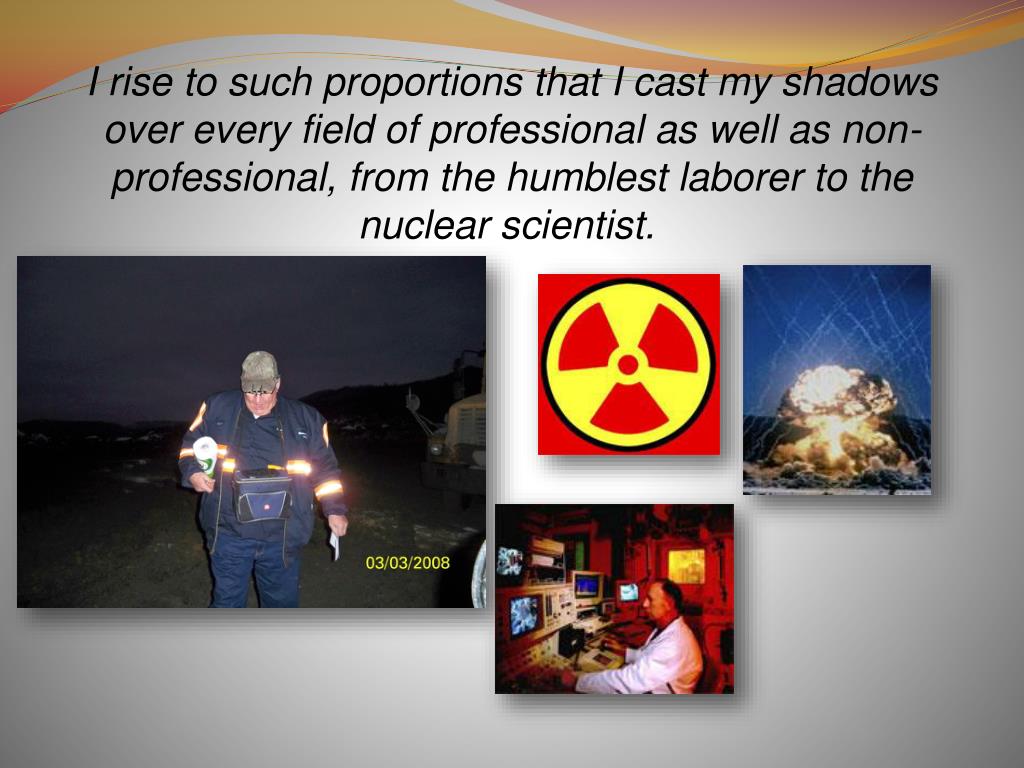 I rise to such proportions that I cast my shadows over every field of professional as well as non-professional, from the humblest laborer to the nuclear scientist.

03/03/2008